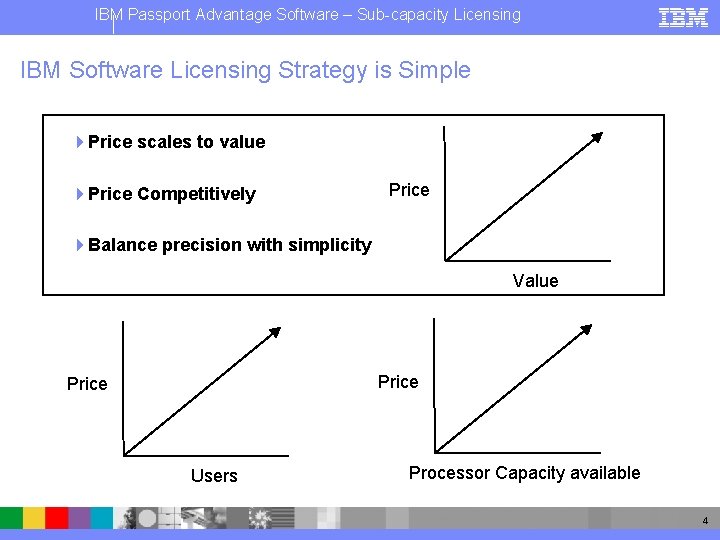 IBM Passport Advantage Software – Sub-capacity Licensing

IBM

IBM Software Licensing Strategy is Simple

Price scales to value

Price Competitively

Balance precision with simplicity

Price

Value

Price

Users

Price

Processor Capacity available

4